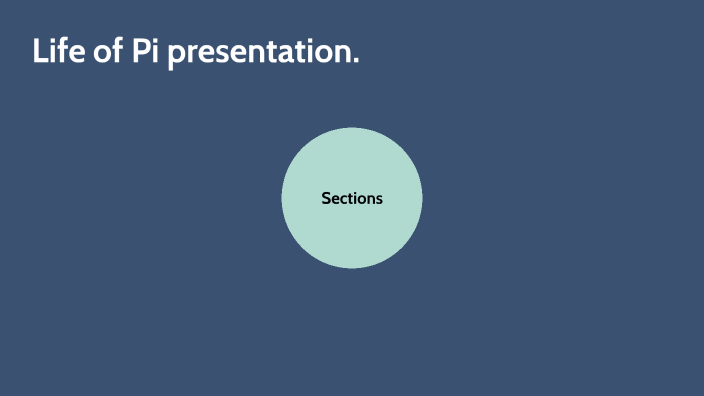 Life of Pi presentation.

Sections